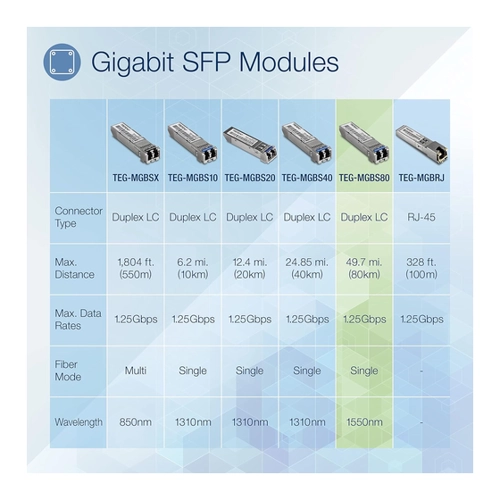 Gigabit SFP Modules

| | TEG-MGBSX | TEG-MGBS10 | TEG-MGBS20 | TEG-MGBS40 | TEG-MGBS80 | TEG-MGBRJ |
|---|---|---|---|---|---|---|
| Connector Type | Duplex LC | Duplex LC | Duplex LC | Duplex LC | Duplex LC | RJ-45 |
| Max. Distance | 1,804 ft. (550m) | 6.2 mi. (10km) | 12.4 mi. (20km) | 24.85 mi. (40km) | 49.7 mi. (80km) | 328 ft. (100m) |
| Max. Data Rates | 1.25Gbps | 1.25Gbps | 1.25Gbps | 1.25Gbps | 1.25Gbps | 1.25Gbps |
| Fiber Mode | Multi | Single | Single | Single | Single | - |
| Wavelength | 850nm | 1310nm | 1310nm | 1310nm | 1550nm | - |